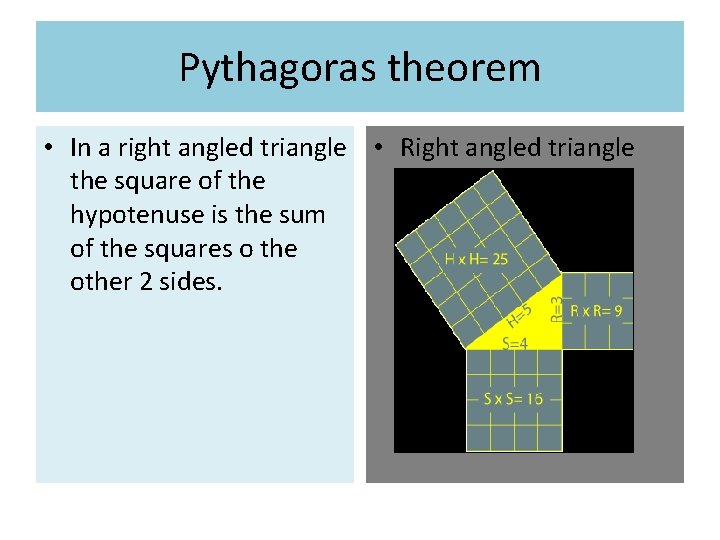 Pythagoras theorem

• In a right angled triangle the square of the hypotenuse is the sum of the squares o the other 2 sides.

• Right angled triangle

H x H= 25

H=5

R=3

R x R= 9

S=4

S x S= 16